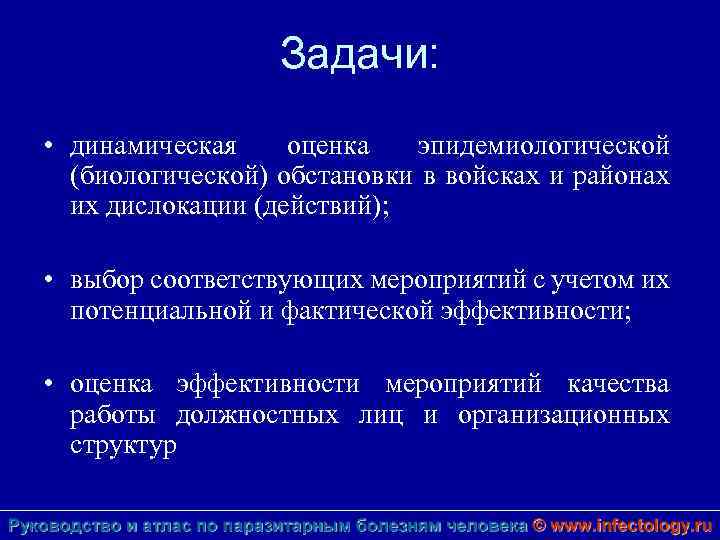 Задачи:

• динамическая оценка эпидемиологической (биологической) обстановки в войсках и районах их дислокации (действий);

• выбор соответствующих мероприятий с учетом их потенциальной и фактической эффективности;

• оценка эффективности мероприятий качества работы должностных лиц и организационных структур

Руководство и атлас по паразитарным болезням человека © www.infectology.ru